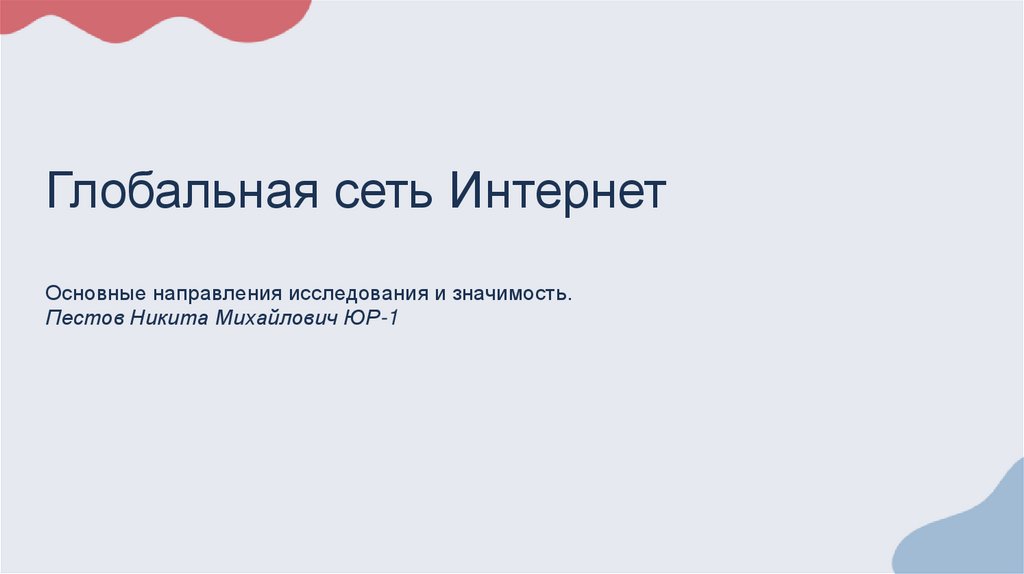 Глобальная сеть Интернет

Основные направления исследования и значимость.
Пестов Никита Михайлович ЮР-1